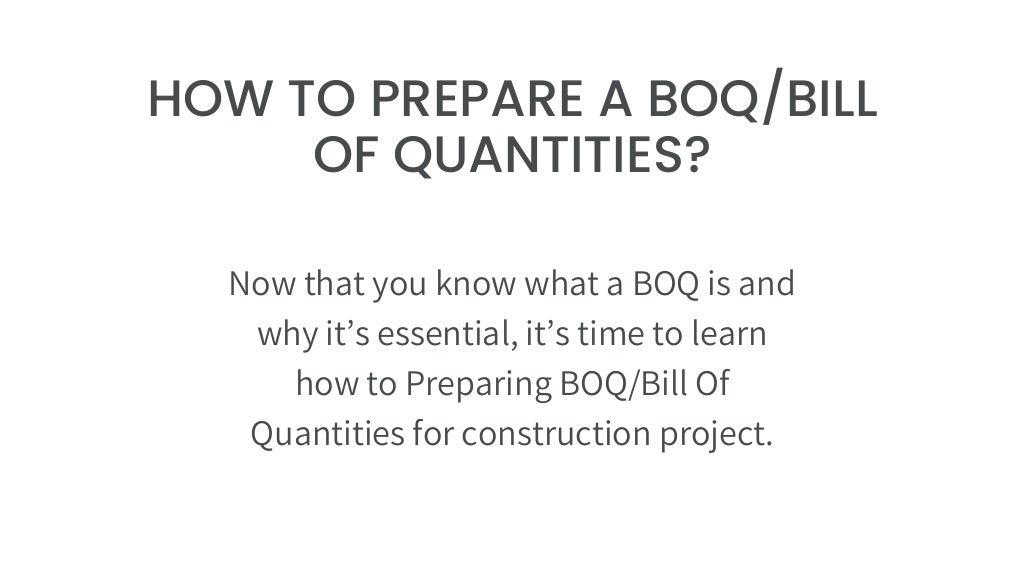 HOW TO PREPARE A BOQ/BILL OF QUANTITIES?

Now that you know what a BOQ is and why it’s essential, it’s time to learn how to Preparing BOQ/Bill Of Quantities for construction project.